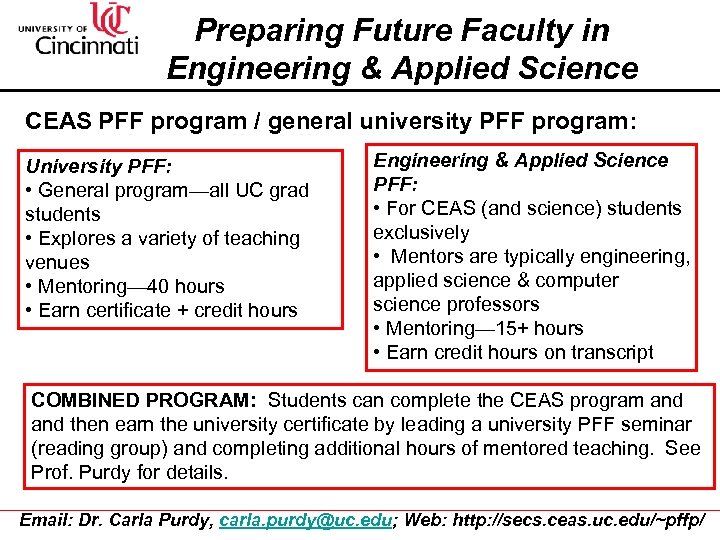 UNIVERSITY OF UC Cincinnati

Preparing Future Faculty in Engineering & Applied Science

CEAS PFF program / general university PFF program:

University PFF:
• General program—all UC grad students
• Explores a variety of teaching venues
• Mentoring—40 hours
• Earn certificate + credit hours

Engineering & Applied Science PFF:
• For CEAS (and science) students exclusively
• Mentors are typically engineering, applied science & computer science professors
• Mentoring—15+ hours
• Earn credit hours on transcript

COMBINED PROGRAM: Students can complete the CEAS program and and then earn the university certificate by leading a university PFF seminar (reading group) and completing additional hours of mentored teaching. See Prof. Purdy for details.

Email: Dr. Carla Purdy, carla.purdy@uc.edu; Web: http://secs.ceas.uc.edu/~pffp/